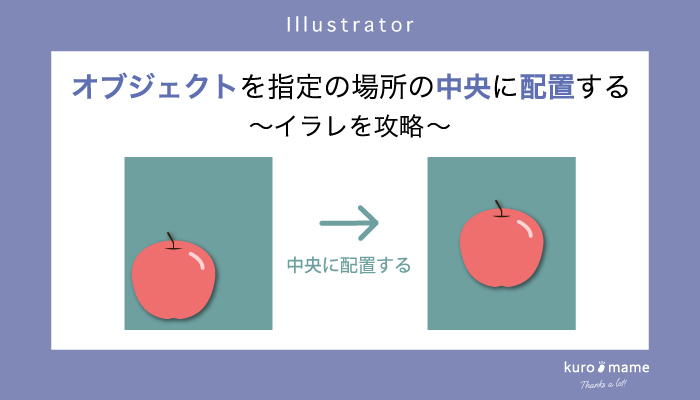 Illustrator

オブジェクトを指定の場所の中央に配置する
〜イラレを攻略〜

中央に配置する

kuro mame
Thanks a lot!